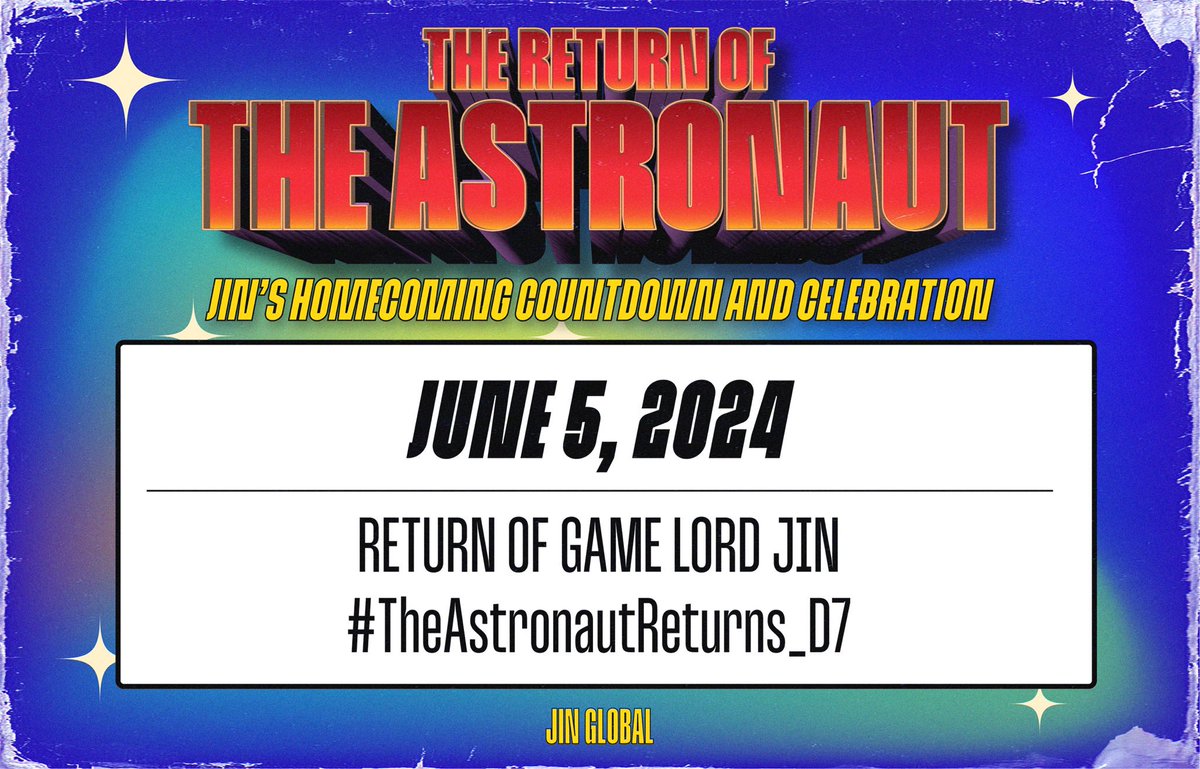 THE RETURN OF
THE ASTRONAUT

JIN'S HOMECOMING COUNTDOWN AND CELEBRATION

JUNE 5, 2024

RETURN OF GAME LORD JIN
#TheAstronautReturns_D7

JIN GLOBAL